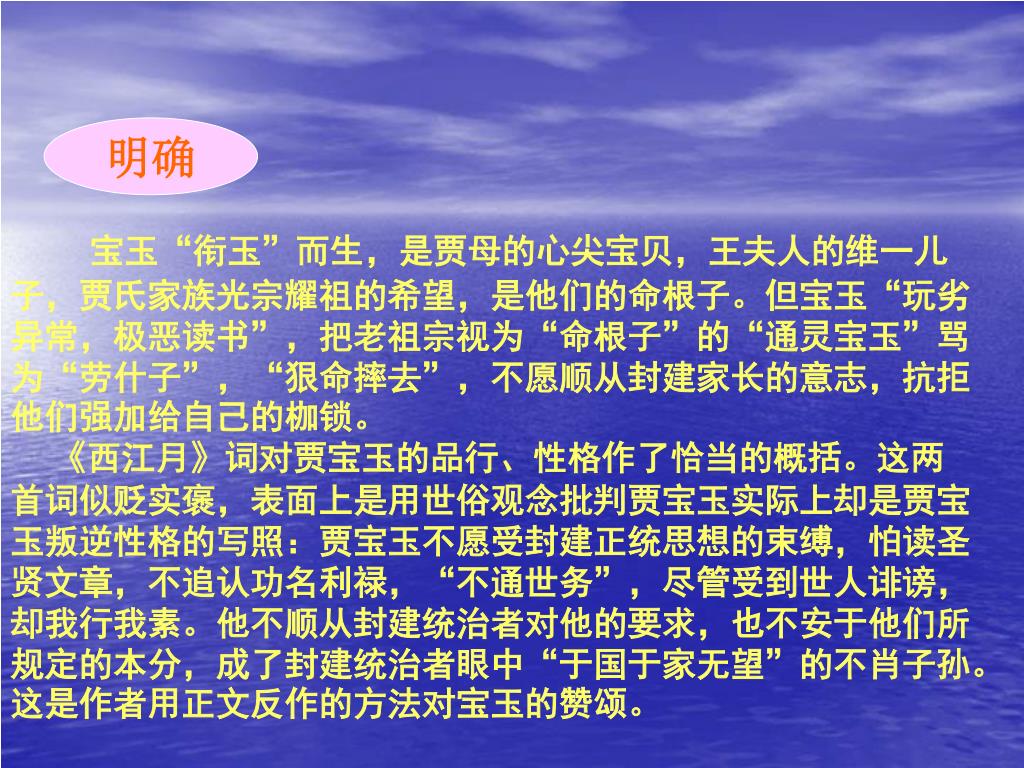 明确

宝玉“衔玉”而生，是贾母的心尖宝贝，王夫人的维一儿子，贾氏家族光宗耀祖的希望，是他们的命根子。但宝玉“玩劣异常，极恶读书”，把老祖宗视为“命根子”的“通灵宝玉”骂为“劳什子”，“狠命摔去”，不愿顺从封建家长的意志，抗拒他们强加给自己的枷锁。

《西江月》词对贾宝玉的品行、性格作了恰当的概括。这两首词似贬实褒，表面上是用世俗观念批判贾宝玉实际上却是贾宝玉叛逆性格的写照：贾宝玉不愿受封建正统思想的束缚，怕读圣贤文章，不追认功名利禄，“不通世务”，尽管受到世人诽谤，却我行我素。他不顺从封建统治者对他的要求，也不安于他们所规定的本分，成了封建统治者眼中“于国于家无望”的不肖子孙。这是作者用正文反作的方法对宝玉的赞颂。